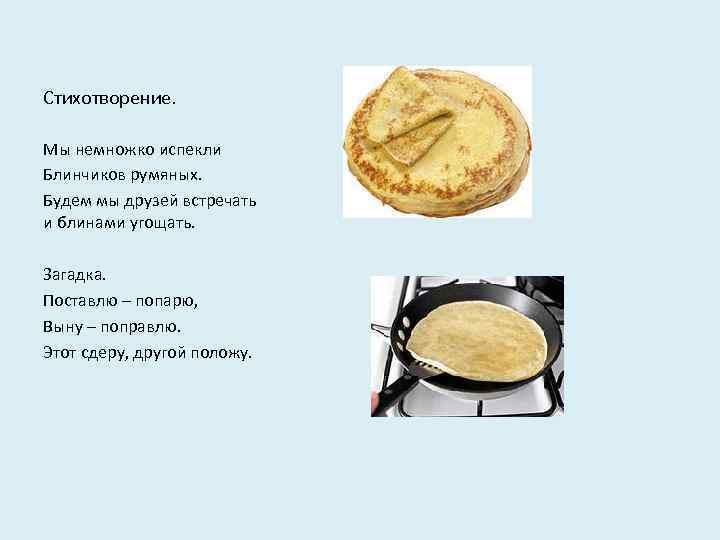 Стихотворение.

Мы немножко испекли
Блинчиков румяных.
Будем мы друзей встречать
и блинами угощать.

Загадка.
Поставлю – попарю,
Выну – поправлю.
Этот сдеру, другой положу.